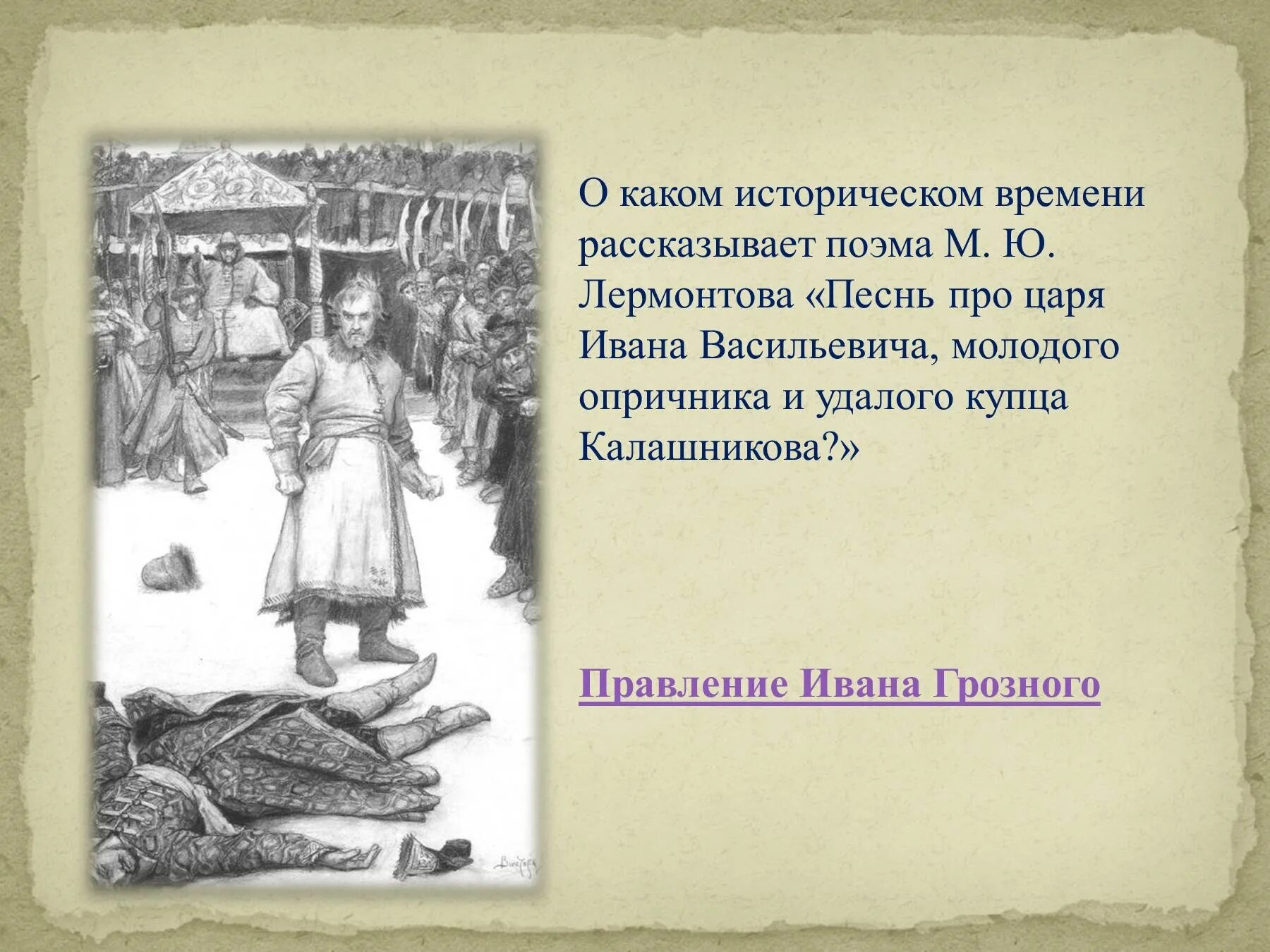 О каком историческом времени рассказывает поэма М. Ю. Лермонтова «Песнь про царя Ивана Васильевича, молодого опричника и удалого купца Калашникова?»

Правление Ивана Грозного